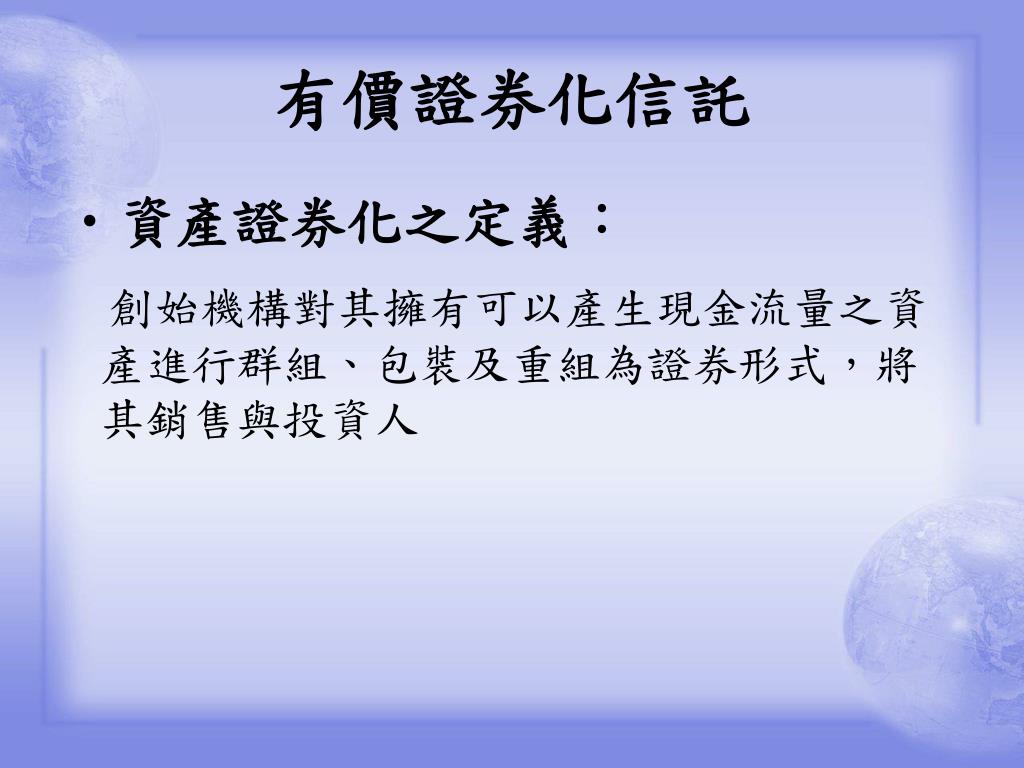 有價證券化信託

• 資產證券化之定義：

創始機構對其擁有可以產生現金流量之資產進行群組、包裝及重組為證券形式，將其銷售與投資人